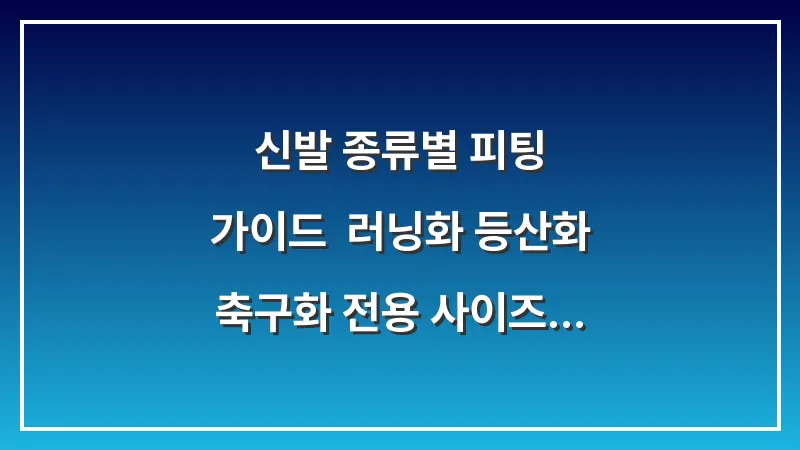 신발 종류별 피팅
가이드  러닝화 등산화
축구화 전용 사이즈...